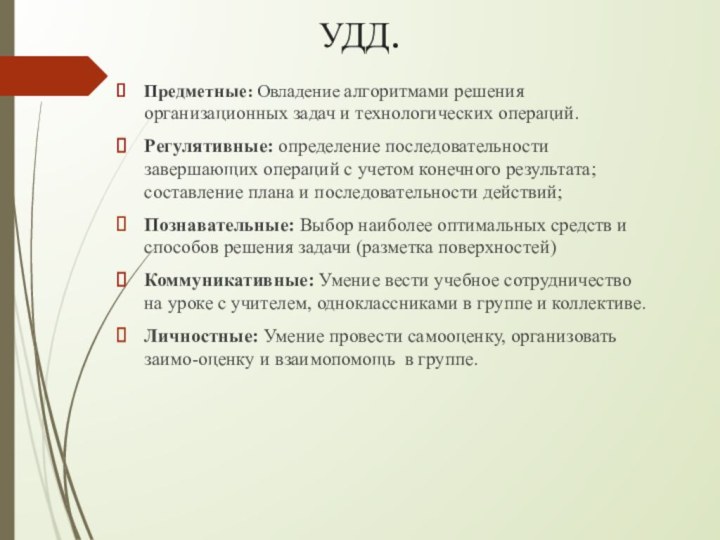 УДД.

Предметные: Овладение алгоритмами решения организационных задач и технологических операций.

Регулятивные: определение последовательности завершающих операций с учетом конечного результата; составление плана и последовательности действий;

Познавательные: Выбор наиболее оптимальных средств и способов решения задачи (разметка поверхностей)

Коммуникативные: Умение вести учебное сотрудничество на уроке с учителем, одноклассниками в группе и коллективе.

Личностные: Умение провести самооценку, организовать заимо-оценку и взаимопомощь в группе.